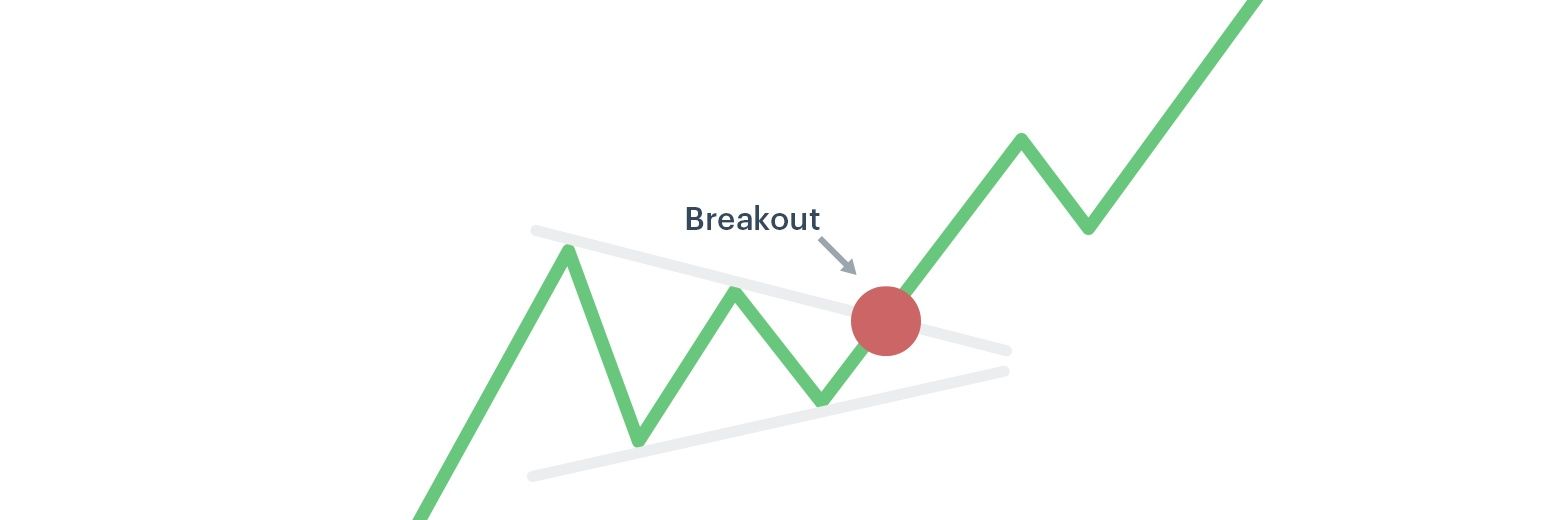 Breakout